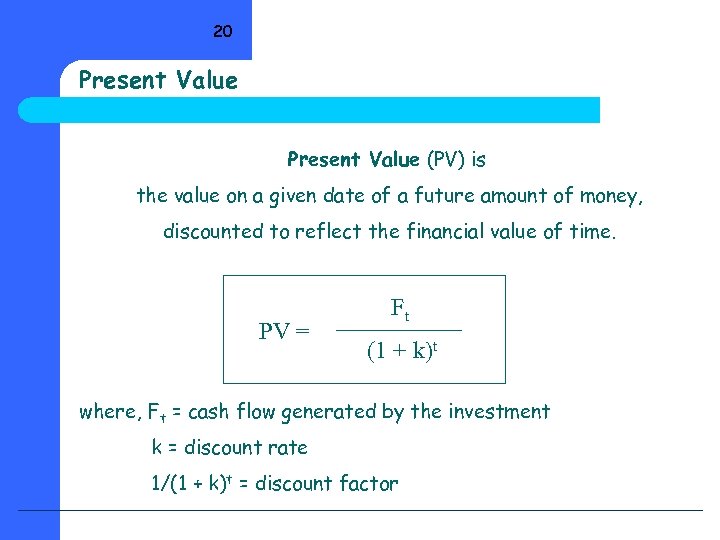 20

Present Value

Present Value (PV) is
the value on a given date of a future amount of money, discounted to reflect the financial value of time.

$PV = \frac{F_t}{(1 + k)^t}$

where, $F_t$ = cash flow generated by the investment
k = discount rate
$1/(1 + k)^t$ = discount factor